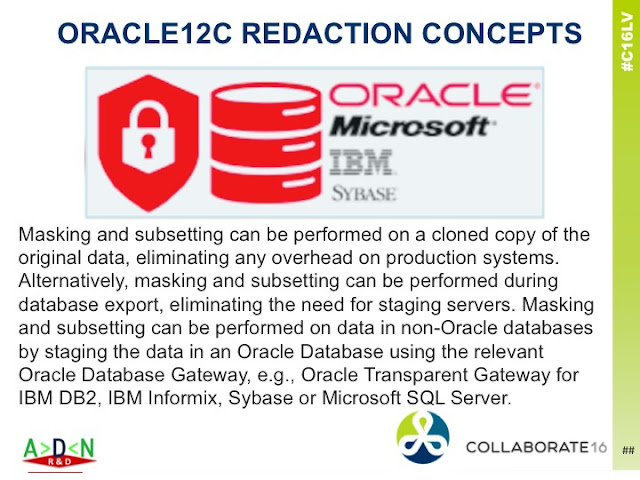 ORACLE12C REDACTION CONCEPTS

#C16LV

ORACLE
Microsoft
IBM
SYBASE

Masking and subsetting can be performed on a cloned copy of the original data, eliminating any overhead on production systems. Alternatively, masking and subsetting can be performed during database export, eliminating the need for staging servers. Masking and subsetting can be performed on data in non-Oracle databases by staging the data in an Oracle Database using the relevant Oracle Database Gateway, e.g., Oracle Transparent Gateway for IBM DB2, IBM Informix, Sybase or Microsoft SQL Server.

A>D<N
R&D

COLLABORATE16

##